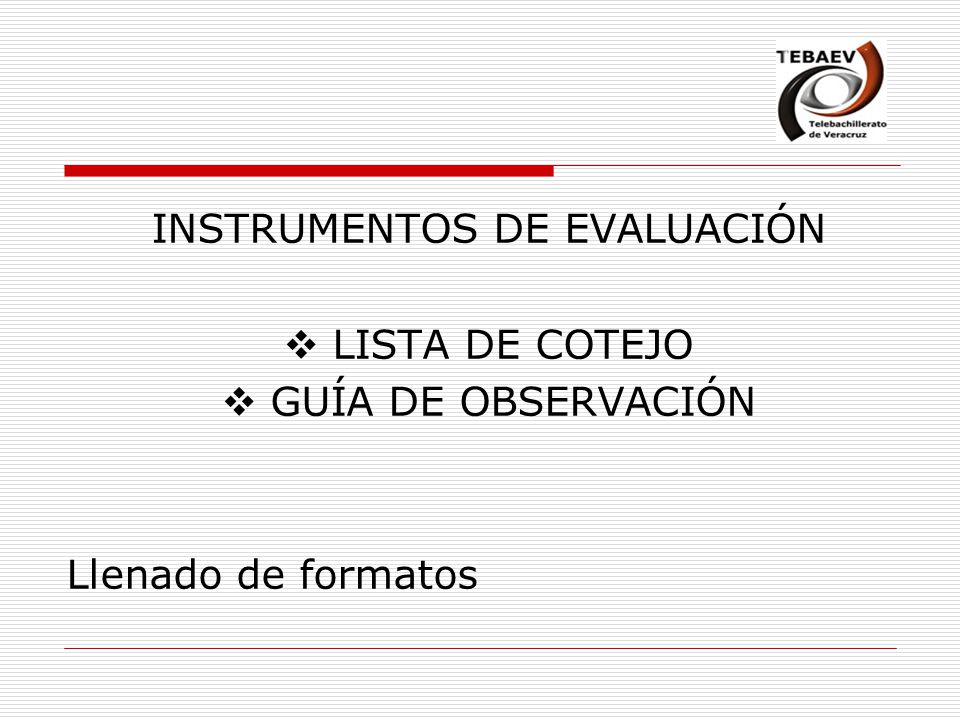 TEBAEV
Telebachillerato de Veracruz

INSTRUMENTOS DE EVALUACIÓN

❖ LISTA DE COTEJO
❖ GUÍA DE OBSERVACIÓN

Llenado de formatos